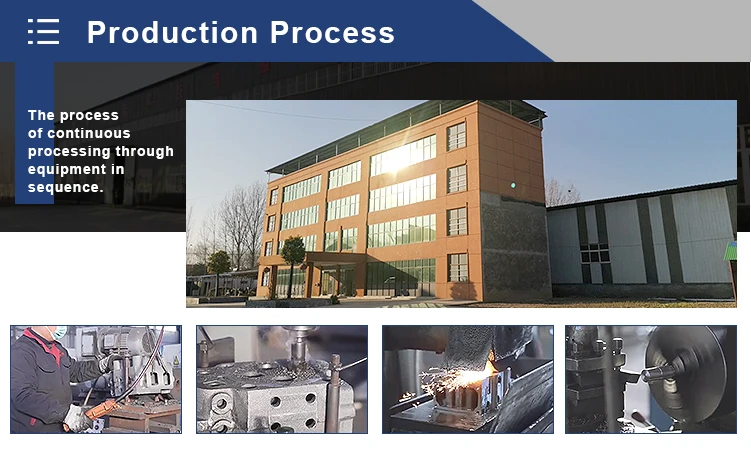 Production Process

The process of continuous processing through equipment in sequence.